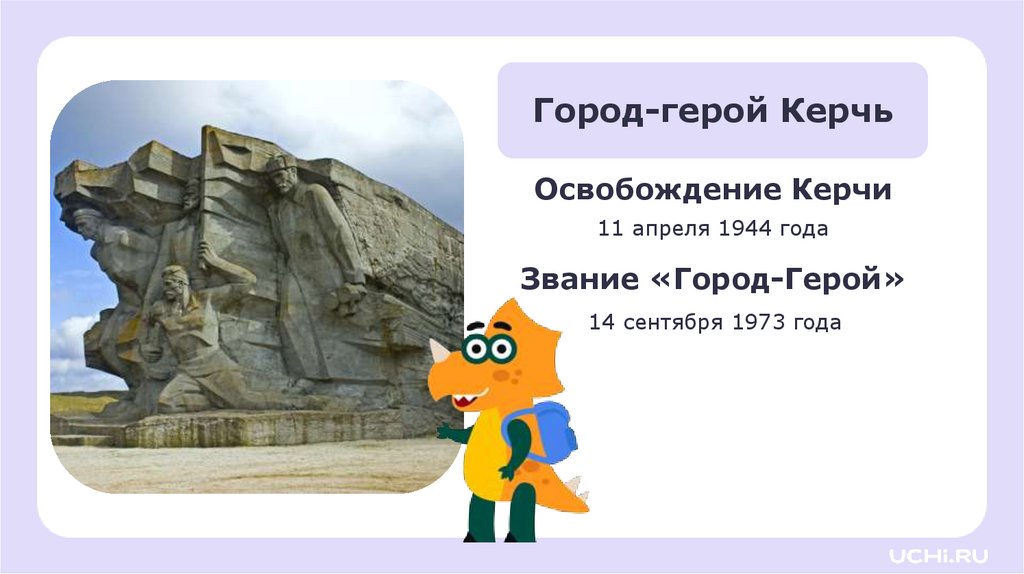 Город-герой Керчь

Освобождение Керчи

11 апреля 1944 года

Звание «Город-Герой»

14 сентября 1973 года

UCHi.RU